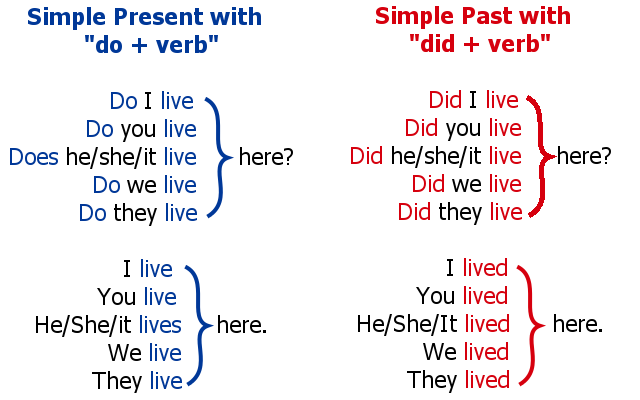 Simple Present with "do + verb"

Do I live
Do you live
Does he/she/it live
Do we live
Do they live
here?

I live
You live
He/She/it lives
We live
They live
here.

Simple Past with "did + verb"

Did I live
Did you live
Did he/she/it live
Did we live
Did they live
here?

I lived
You lived
He/She/It lived
We lived
They lived
here.